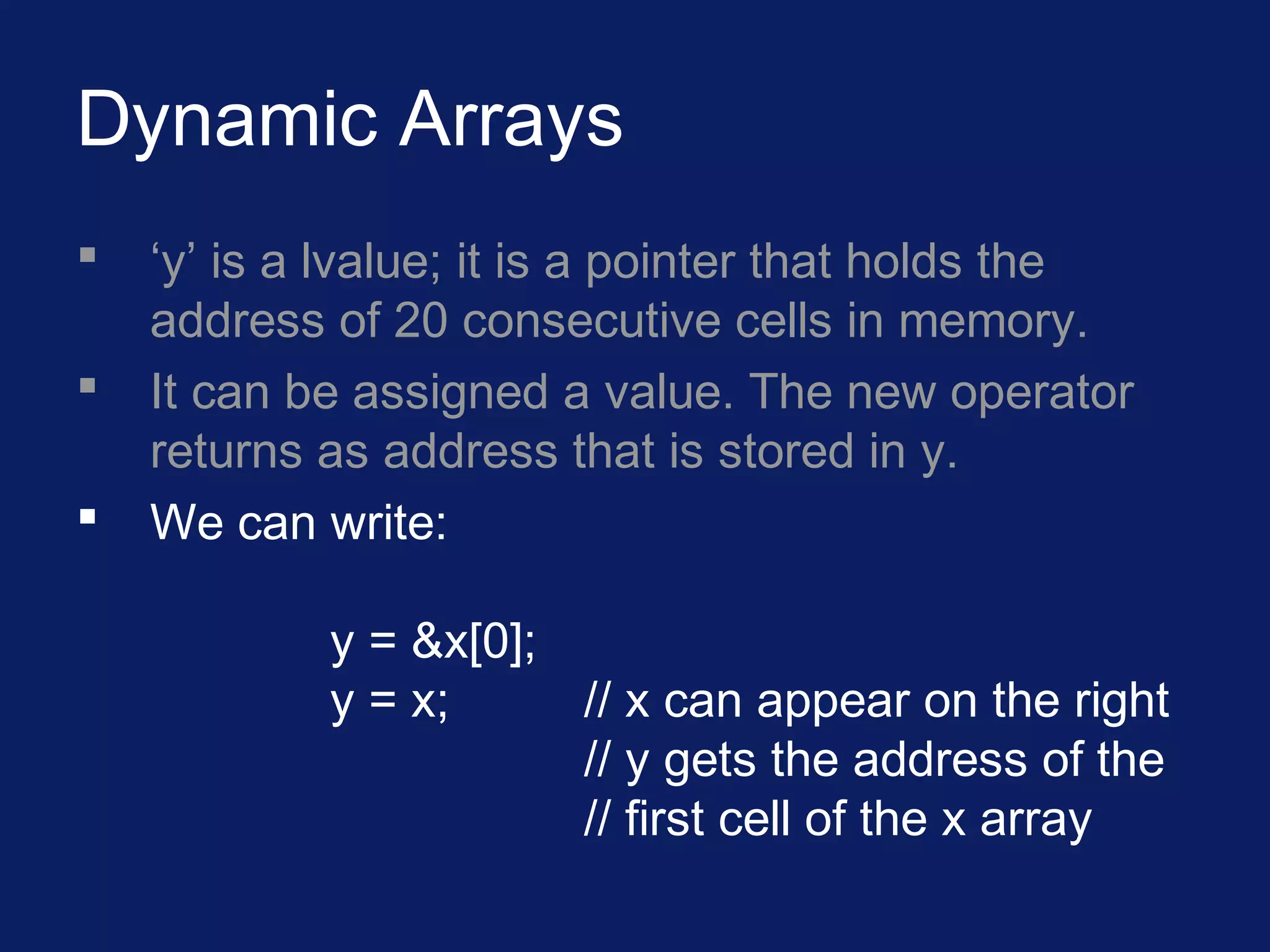 Dynamic Arrays

▪ ‘y’ is a lvalue; it is a pointer that holds the address of 20 consecutive cells in memory.

▪ It can be assigned a value. The new operator returns as address that is stored in y.

▪ We can write:

y = &x[0];
y = x; // x can appear on the right
// y gets the address of the
// first cell of the x array